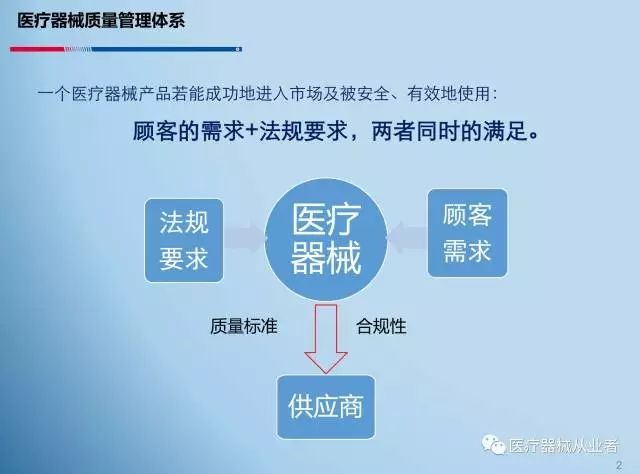 医疗器械质量管理体系

一个医疗器械产品若能成功地进入市场及被安全、有效地使用：

顾客的需求+法规要求，两者同时的满足。

法规要求

医疗器械

顾客需求

质量标准

合规性

供应商

医疗器械从业者

2